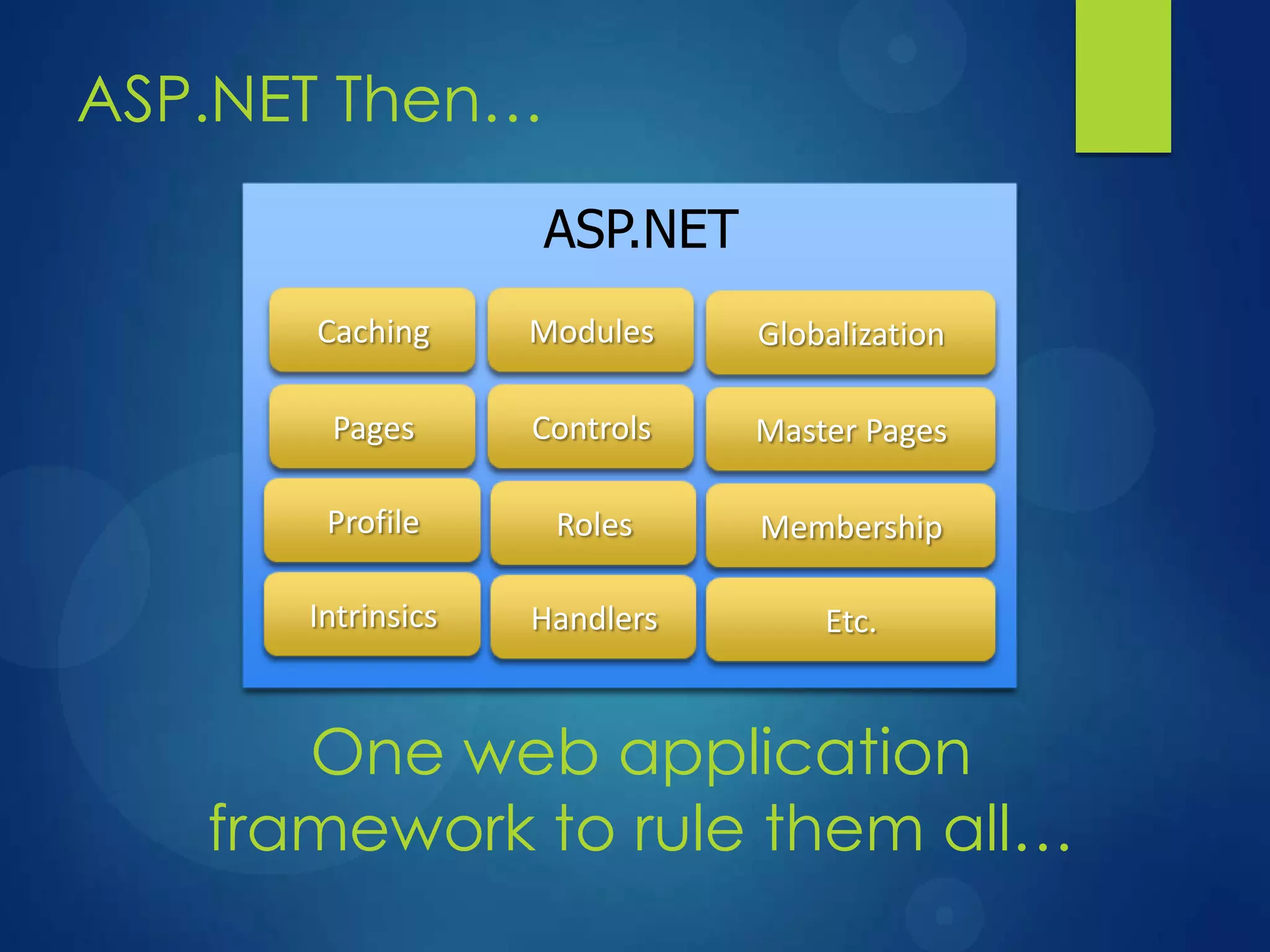 ASP.NET Then…

ASP.NET

Caching
Modules
Globalization
Pages
Controls
Master Pages
Profile
Roles
Membership
Intrinsics
Handlers
Etc.

One web application framework to rule them all…